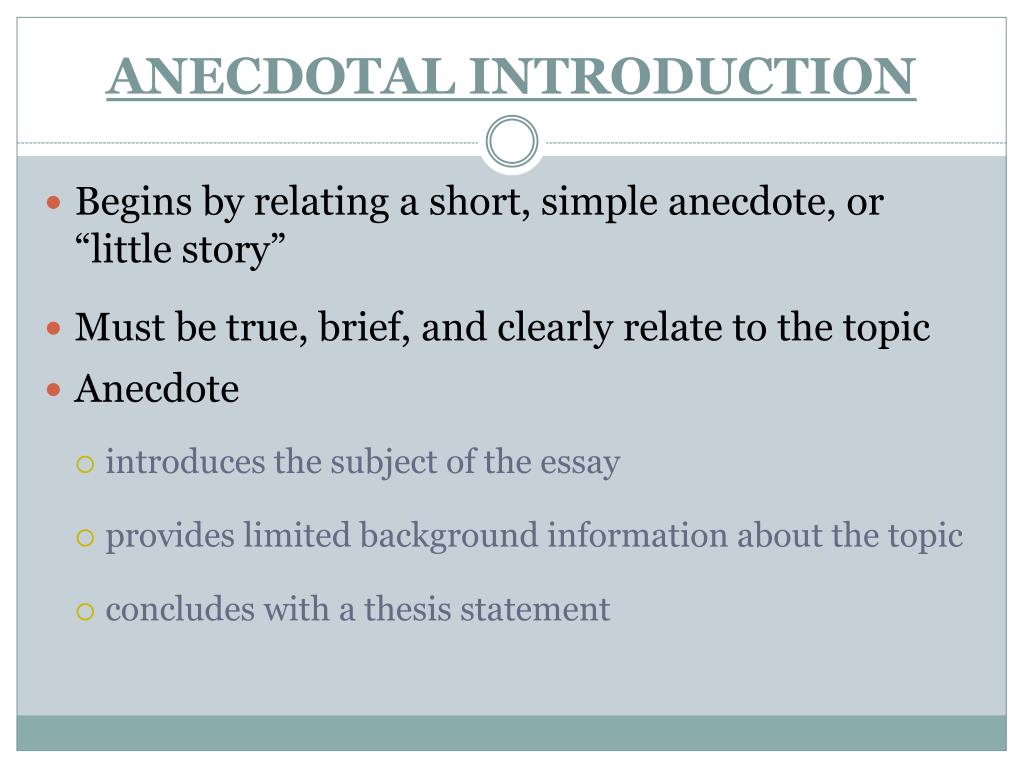 ANECDOTAL INTRODUCTION

- Begins by relating a short, simple anecdote, or “little story”
- Must be true, brief, and clearly relate to the topic
- Anecdote
  - introduces the subject of the essay
  - provides limited background information about the topic
  - concludes with a thesis statement